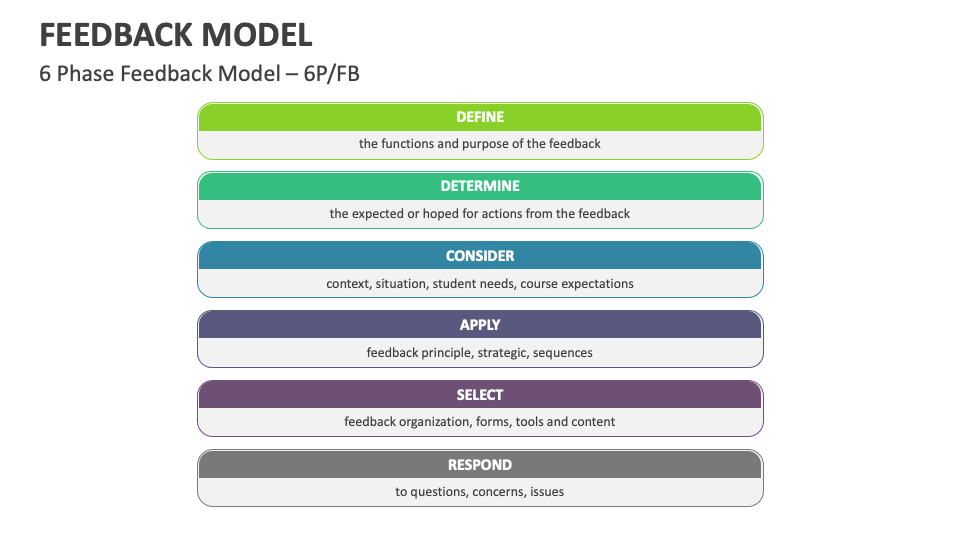 FEEDBACK MODEL

6 Phase Feedback Model – 6P/FB

DEFINE

the functions and purpose of the feedback

DETERMINE

the expected or hoped for actions from the feedback

CONSIDER

context, situation, student needs, course expectations

APPLY

feedback principle, strategic, sequences

SELECT

feedback organization, forms, tools and content

RESPOND

to questions, concerns, issues